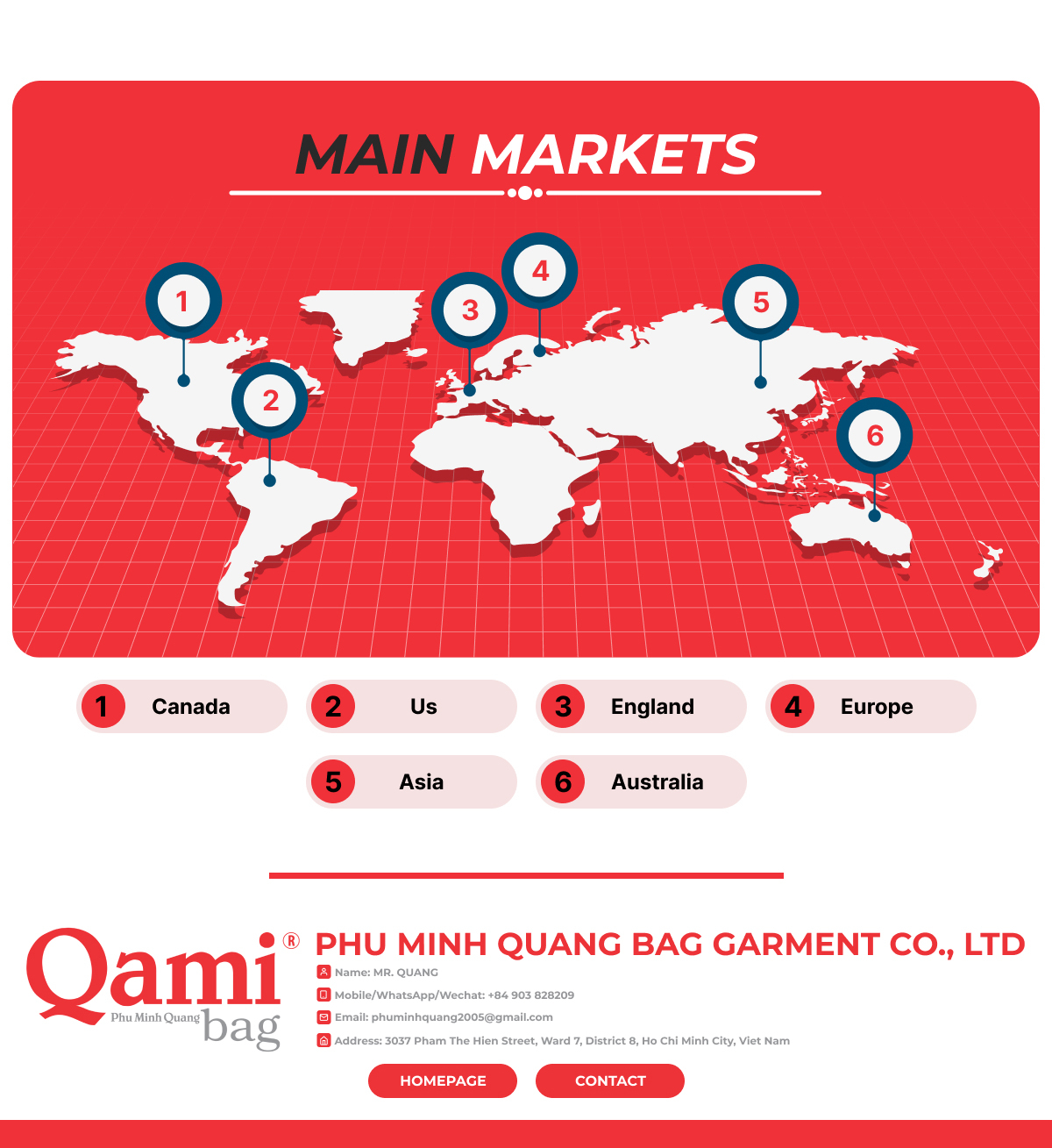 MAIN MARKETS

1
2
3
4
5
6

1 Canada
2 Us
3 England
4 Europe
5 Asia
6 Australia

Qami®
Phu Minh Quang bag

PHU MINH QUANG BAG GARMENT CO., LTD
Name: MR. QUANG
Mobile/WhatsApp/Wechat: +84 903 828209
Email: phuminhquang2005@gmail.com
Address: 3037 Pham The Hien Street, Ward 7, District 8, Ho Chi Minh City, Viet Nam

HOMEPAGE
CONTACT